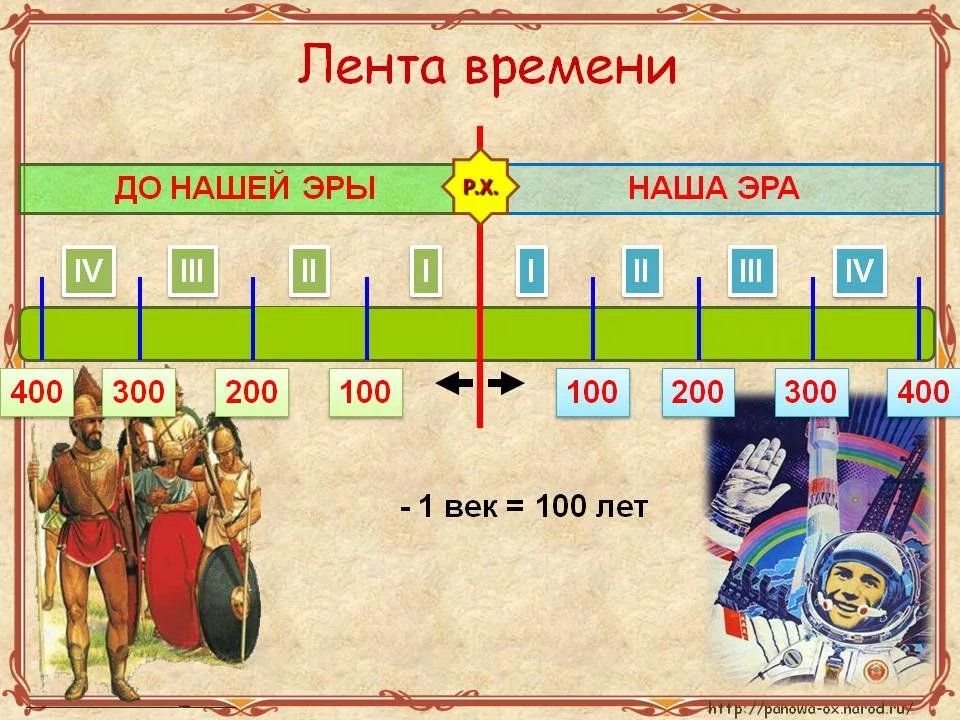 Лента времени

ДО НАШЕЙ ЭРЫ

Р.Х.

НАША ЭРА

IV III II I I II III IV

400 300 200 100 100 200 300 400

- 1 век = 100 лет

http://panowa-ox.narod.ru/